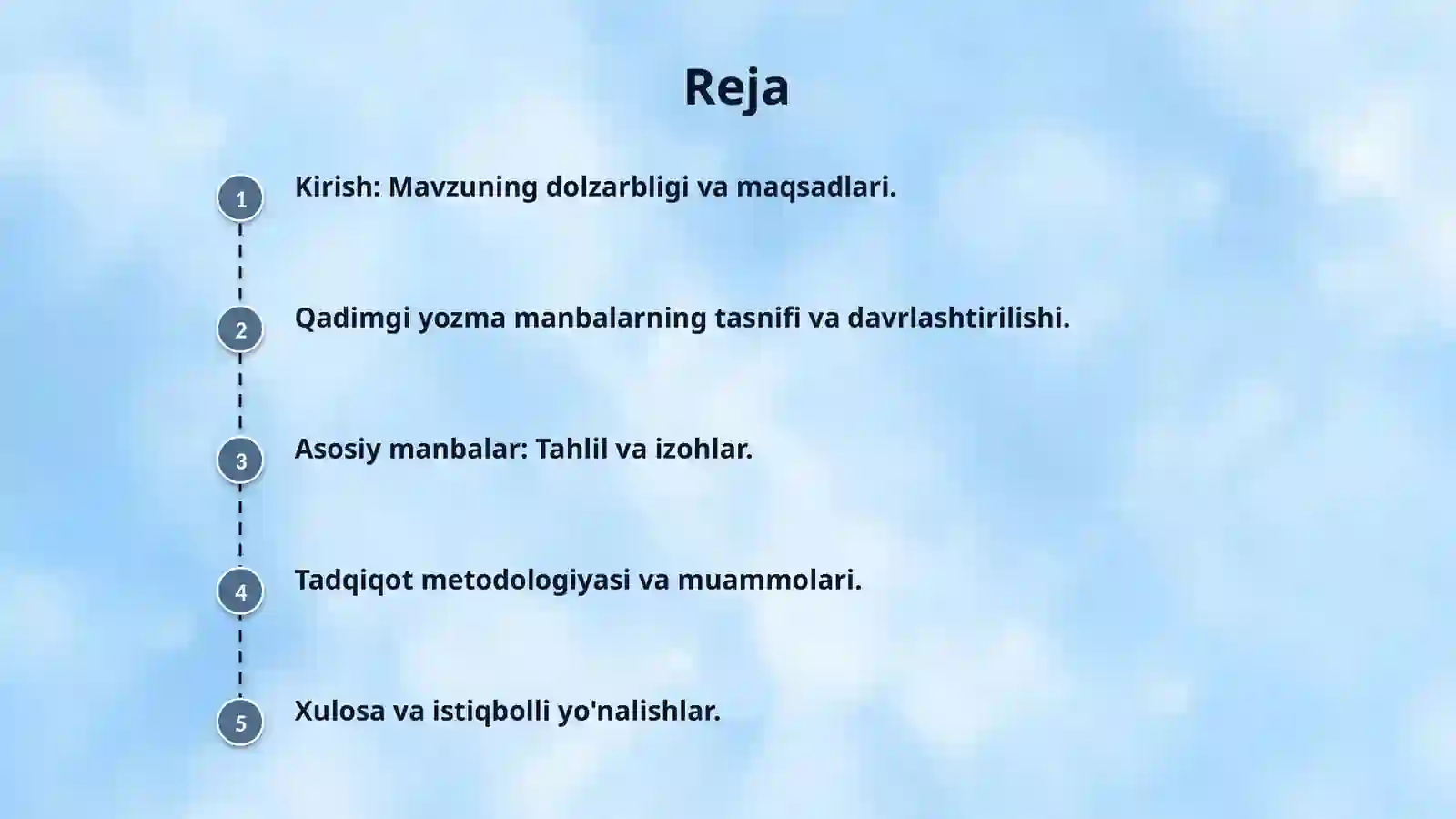 Reja

1 Kirish: Mavzuning dolzarbligi va maqsadlari.

2 Qadimgi yozma manbalarning tasnifi va davrlashtirilishi.

3 Asosiy manbalar: Tahlil va izohlar.

4 Tadqiqot metodologiyasi va muammolari.

5 Xulosa va istiqbolli yo'nalishlar.